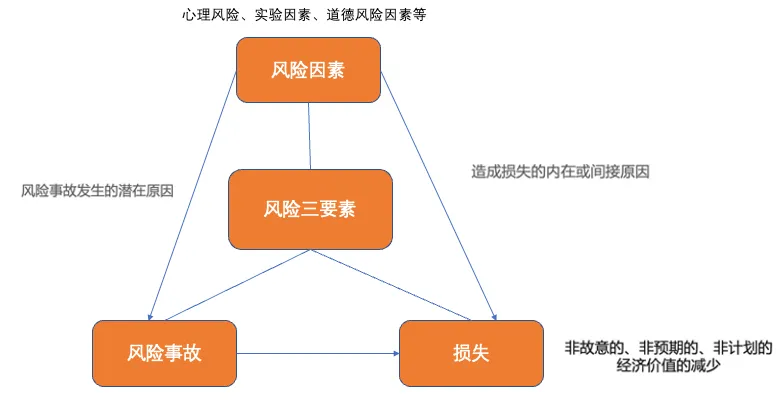 心理风险、实验因素、道德风险因素等

风险因素

风险事故发生的潜在原因

造成损失的内在或间接原因

风险三要素

风险事故

损失

非故意的、非预期的、非计划的经济价值的减少